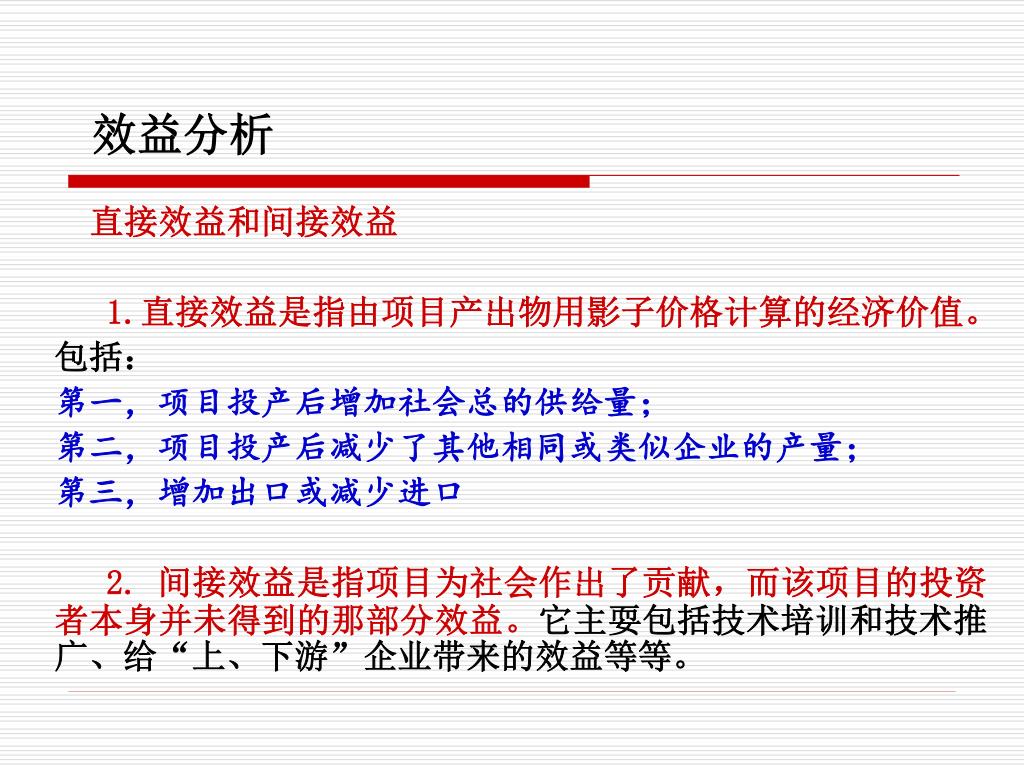 效益分析

直接效益和间接效益

1.直接效益是指由项目产出物用影子价格计算的经济价值。包括：
第一，项目投产后增加社会总的供给量；
第二，项目投产后减少了其他相同或类似企业的产量；
第三，增加出口或减少进口

2. 间接效益是指项目为社会作出了贡献，而该项目的投资者本身并未得到的那部分效益。它主要包括技术培训和技术推广、给“上、下游”企业带来的效益等等。